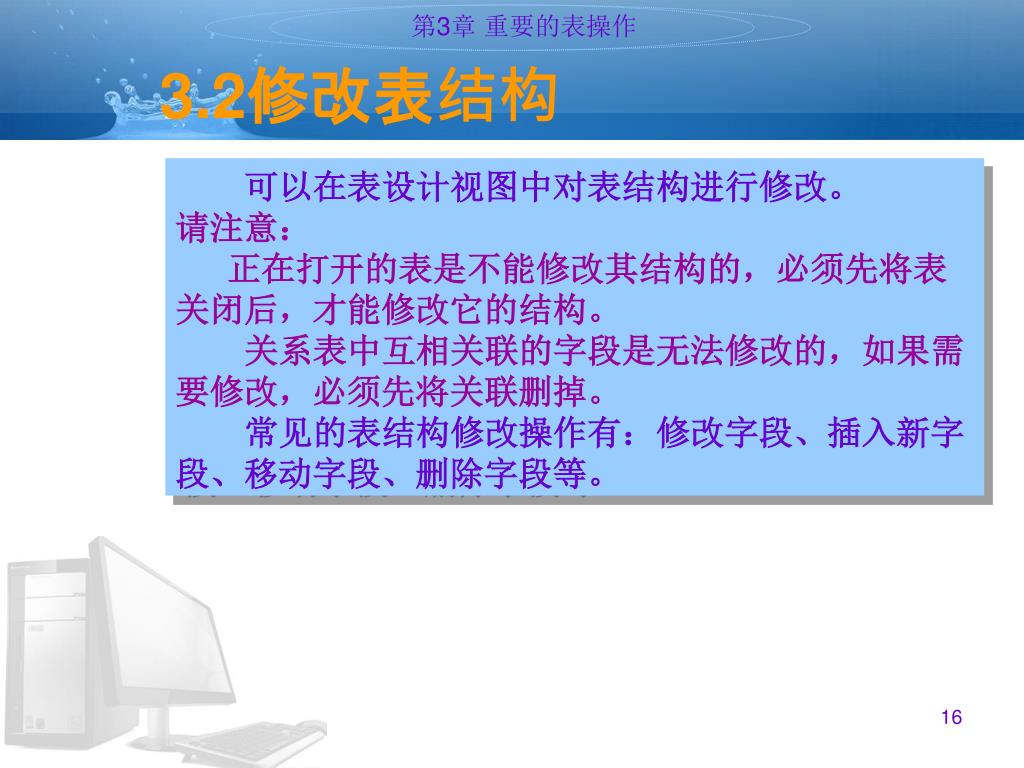 第3章 重要的表操作

3.2修改表结构

可以在表设计视图中对表结构进行修改。
请注意：
正在打开的表是不能修改其结构的，必须先将表关闭后，才能修改它的结构。
关系表中互相关联的字段是无法修改的，如果需要修改，必须先将关联删掉。
常见的表结构修改操作有：修改字段、插入新字段、移动字段、删除字段等。

16